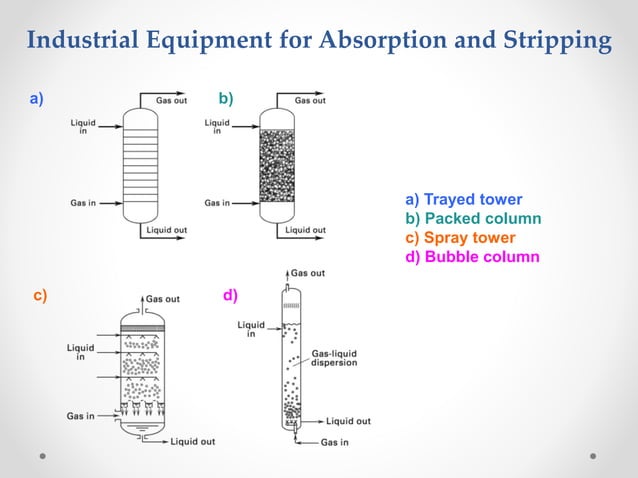 Industrial Equipment for Absorption and Stripping

a)

Gas out

Liquid in

Gas in

Liquid out

b)

Gas out

Liquid in

Gas in

Liquid out

a) Trayed tower
b) Packed column
c) Spray tower
d) Bubble column

c)

Gas out

Liquid in

Gas in

Liquid out

d)

Gas out

Liquid in

Gas-liquid dispersion

Liquid out

Gas in